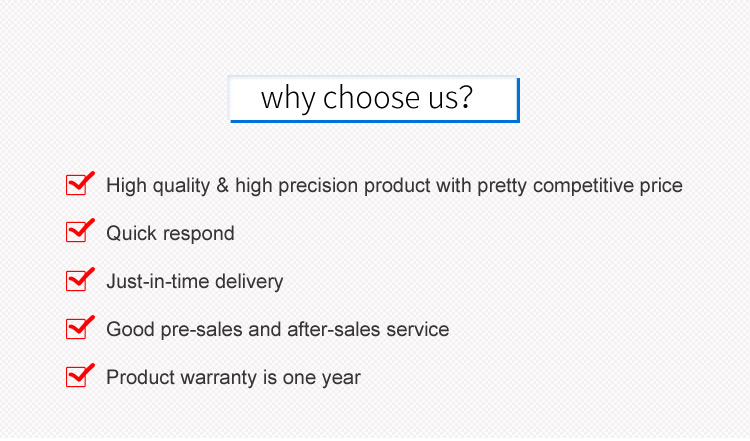 why choose us?

High quality & high precision product with pretty competitive price

Quick respond

Just-in-time delivery

Good pre-sales and after-sales service

Product warranty is one year